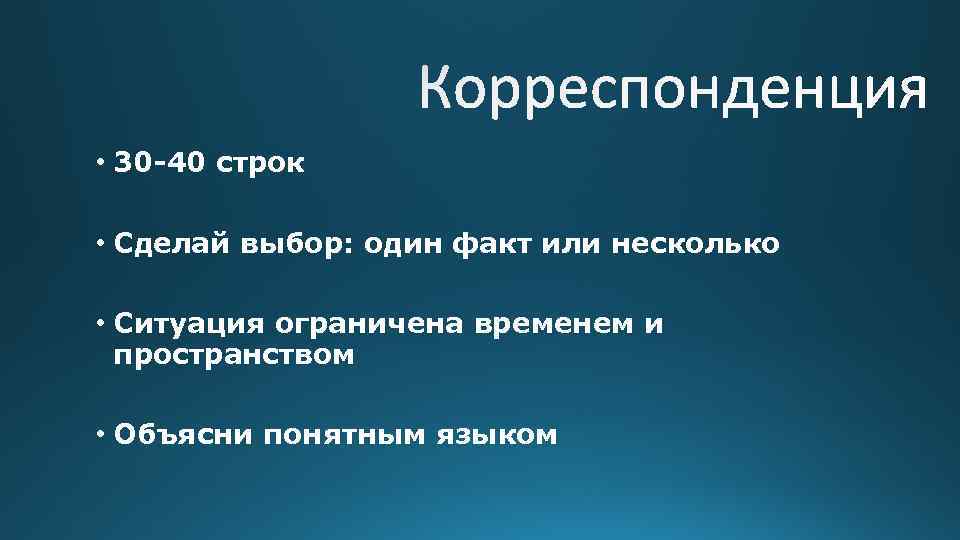 Корреспонденция

• 30-40 строк

• Сделай выбор: один факт или несколько

• Ситуация ограничена временем и пространством

• Объясни понятным языком